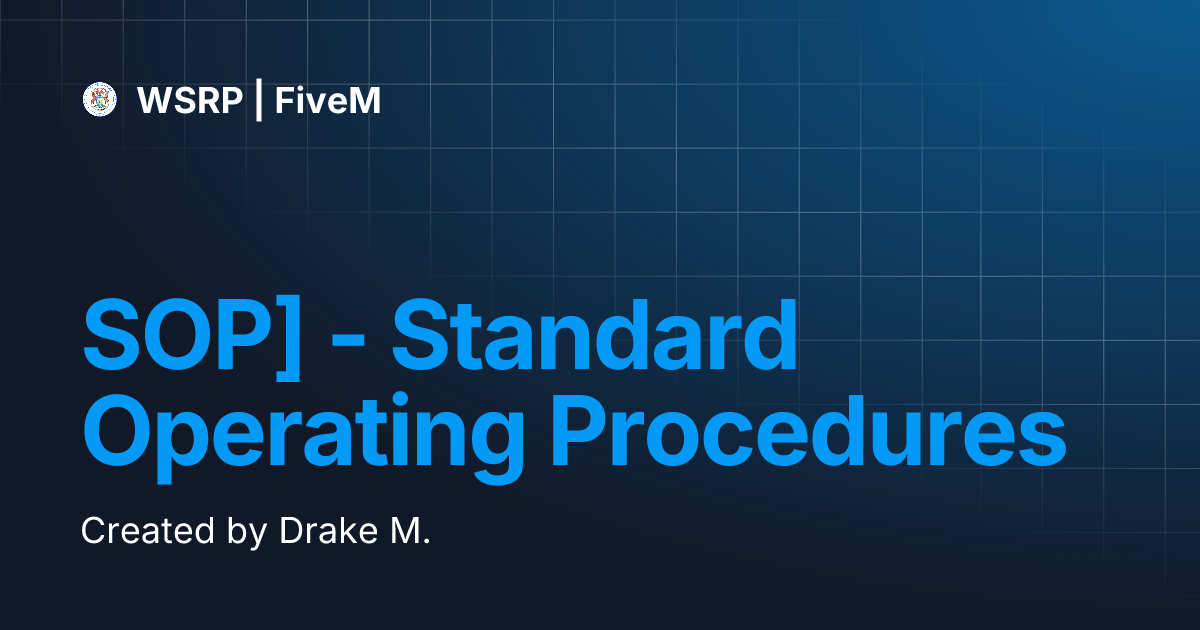 WSRP | FiveM

SOP] - Standard Operating Procedures

Created by Drake M.